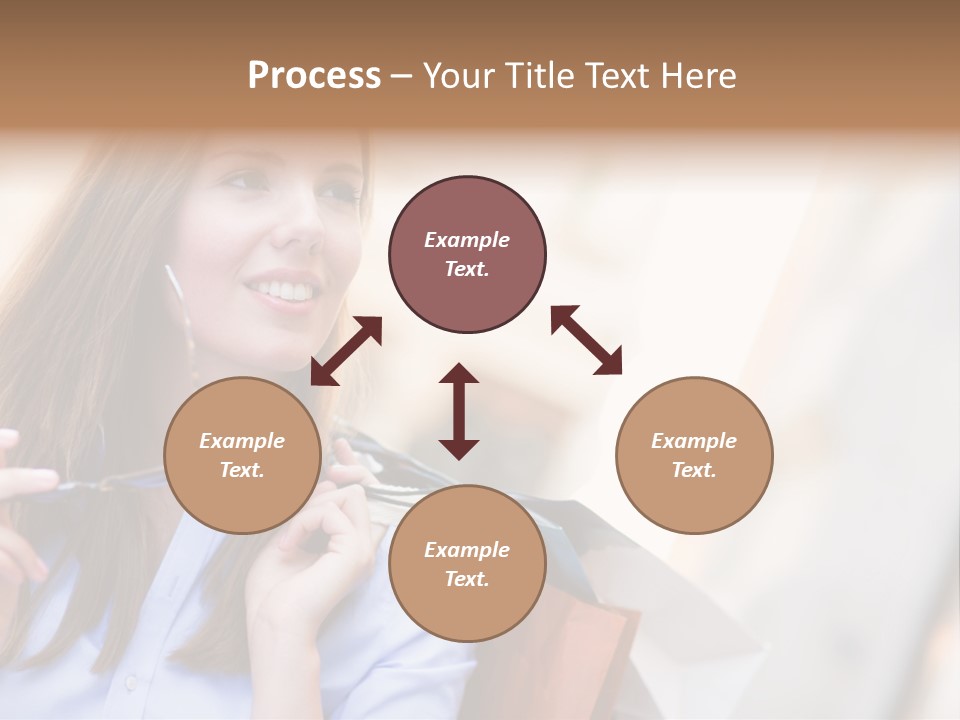 Process – Your Title Text Here

Example Text.

Example Text.

Example Text.

Example Text.